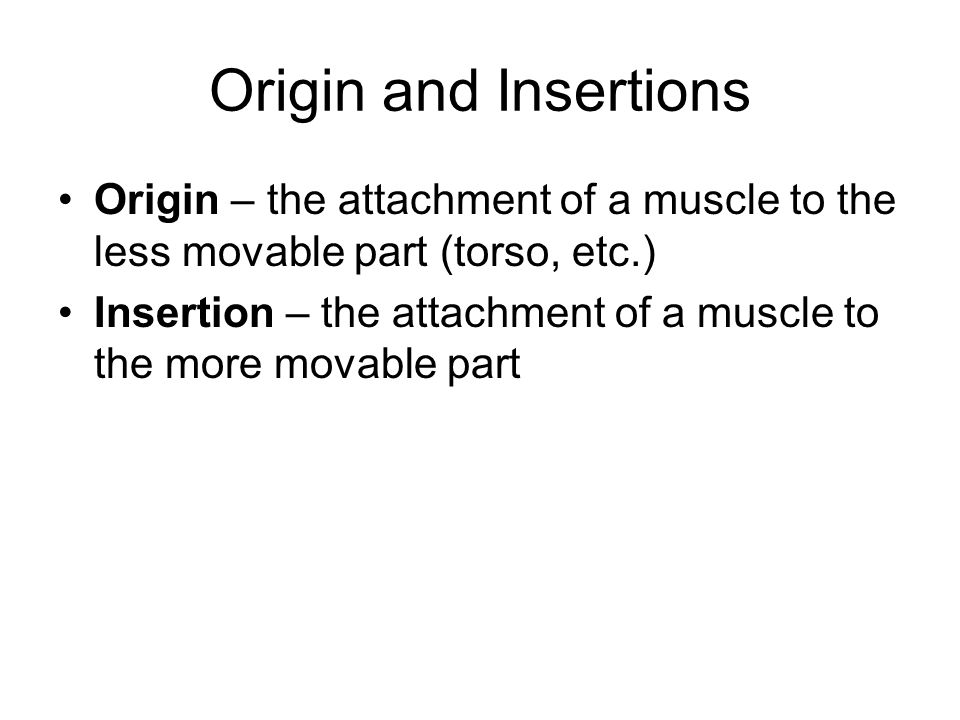 Origin and Insertions

• Origin – the attachment of a muscle to the less movable part (torso, etc.)
• Insertion – the attachment of a muscle to the more movable part